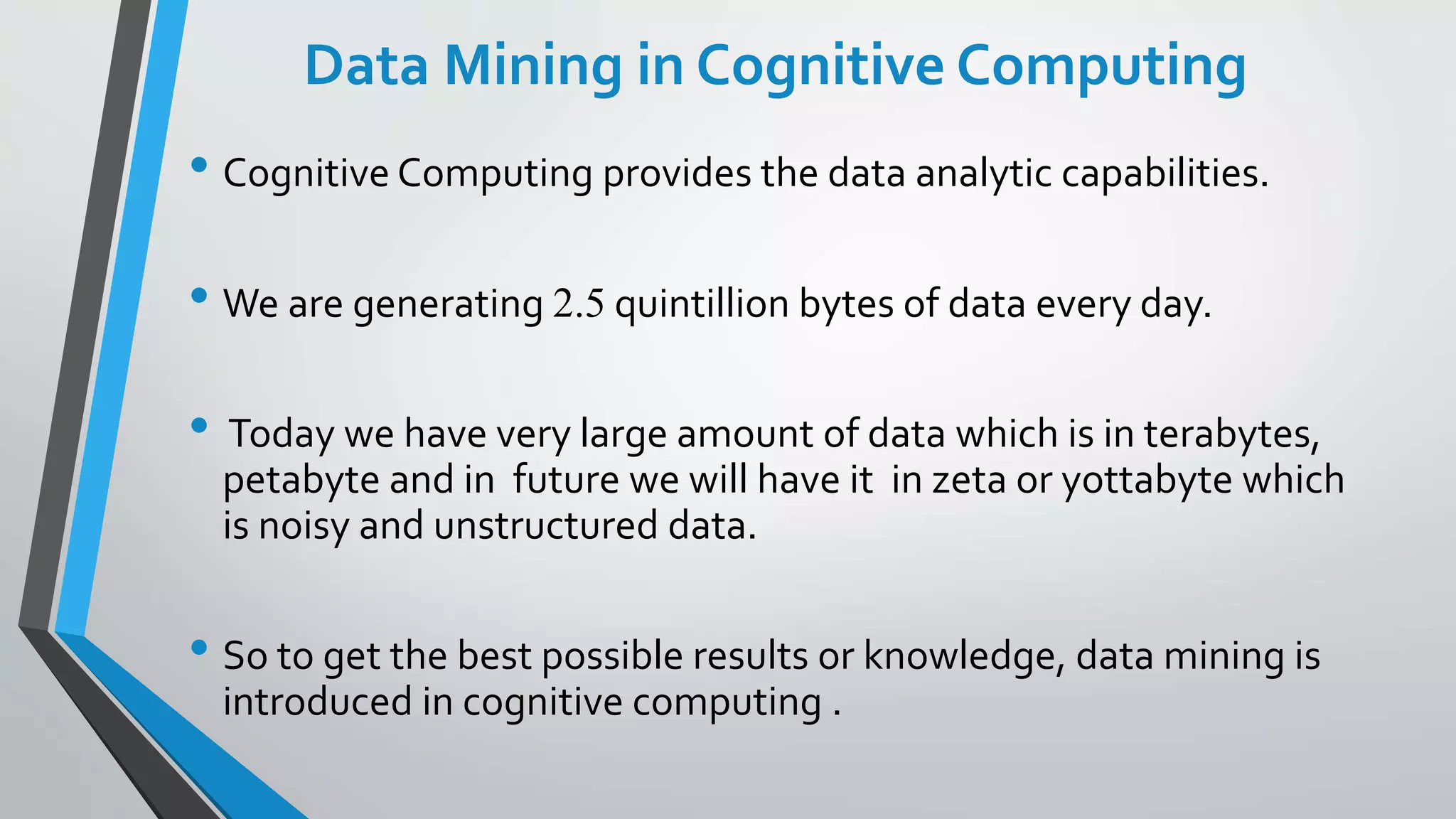 Data Mining in Cognitive Computing

• Cognitive Computing provides the data analytic capabilities.

• We are generating 2.5 quintillion bytes of data every day.

• Today we have very large amount of data which is in terabytes, petabyte and in future we will have it in zeta or yottabyte which is noisy and unstructured data.

• So to get the best possible results or knowledge, data mining is introduced in cognitive computing .